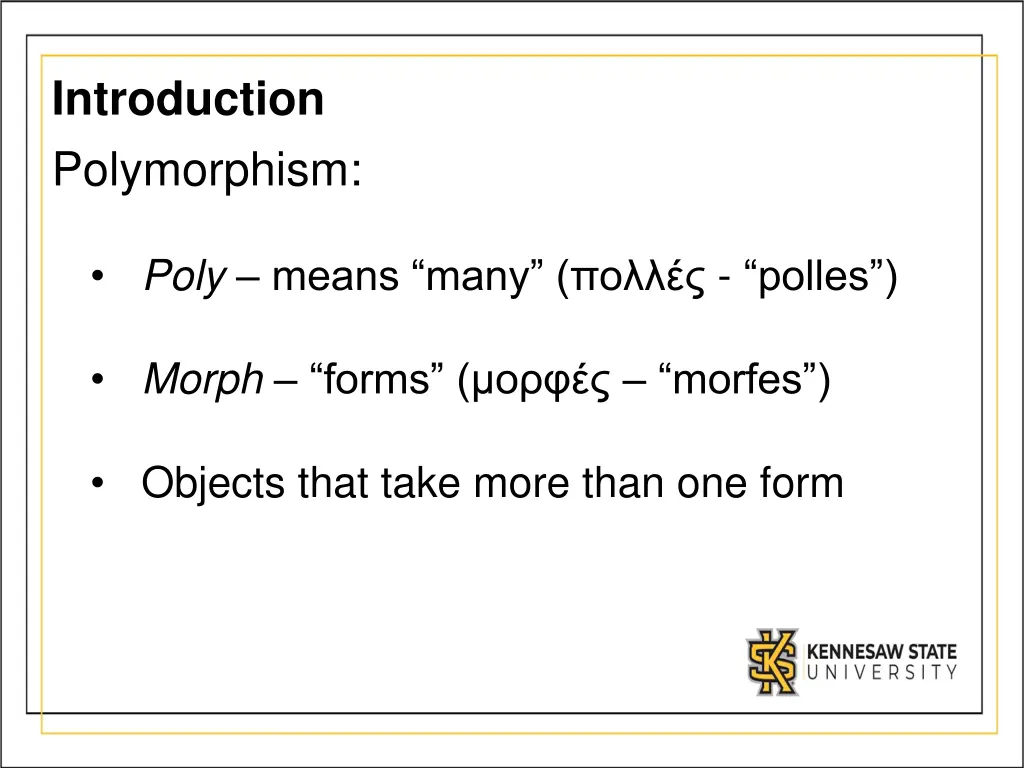 Introduction

Polymorphism:

• Poly – means “many” (πολλές - “polles”)

• Morph – “forms” (μορφές – “morfes”)

• Objects that take more than one form

KENNESAW STATE UNIVERSITY